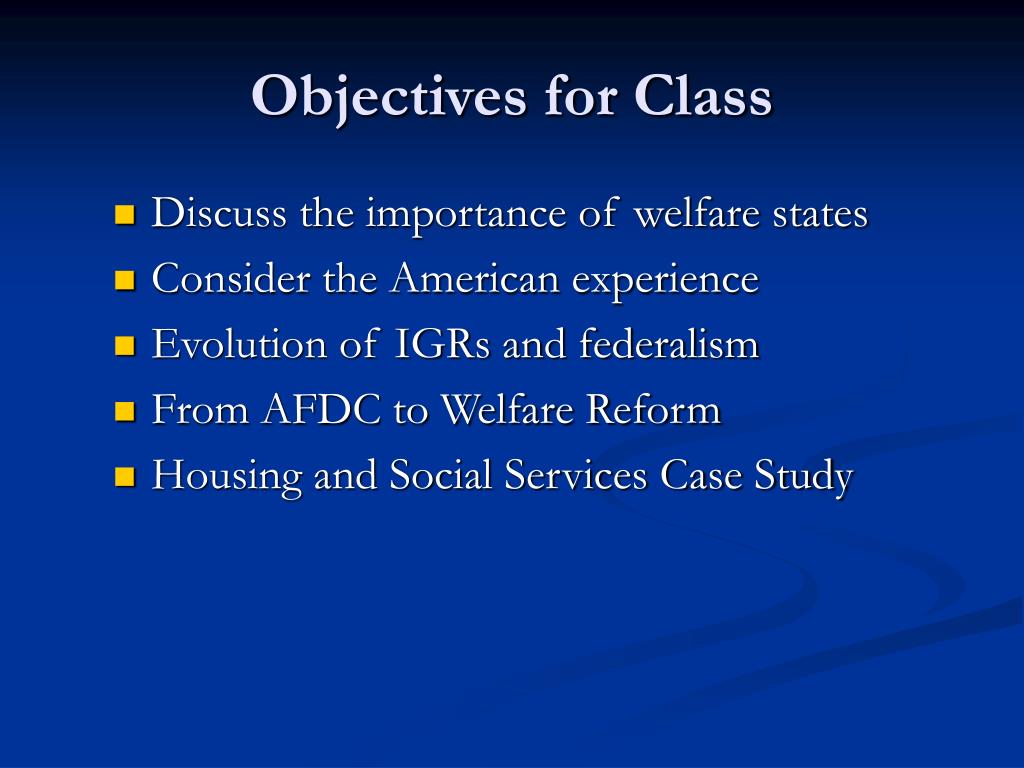 Objectives for Class

- Discuss the importance of welfare states
- Consider the American experience
- Evolution of IGRs and federalism
- From AFDC to Welfare Reform
- Housing and Social Services Case Study